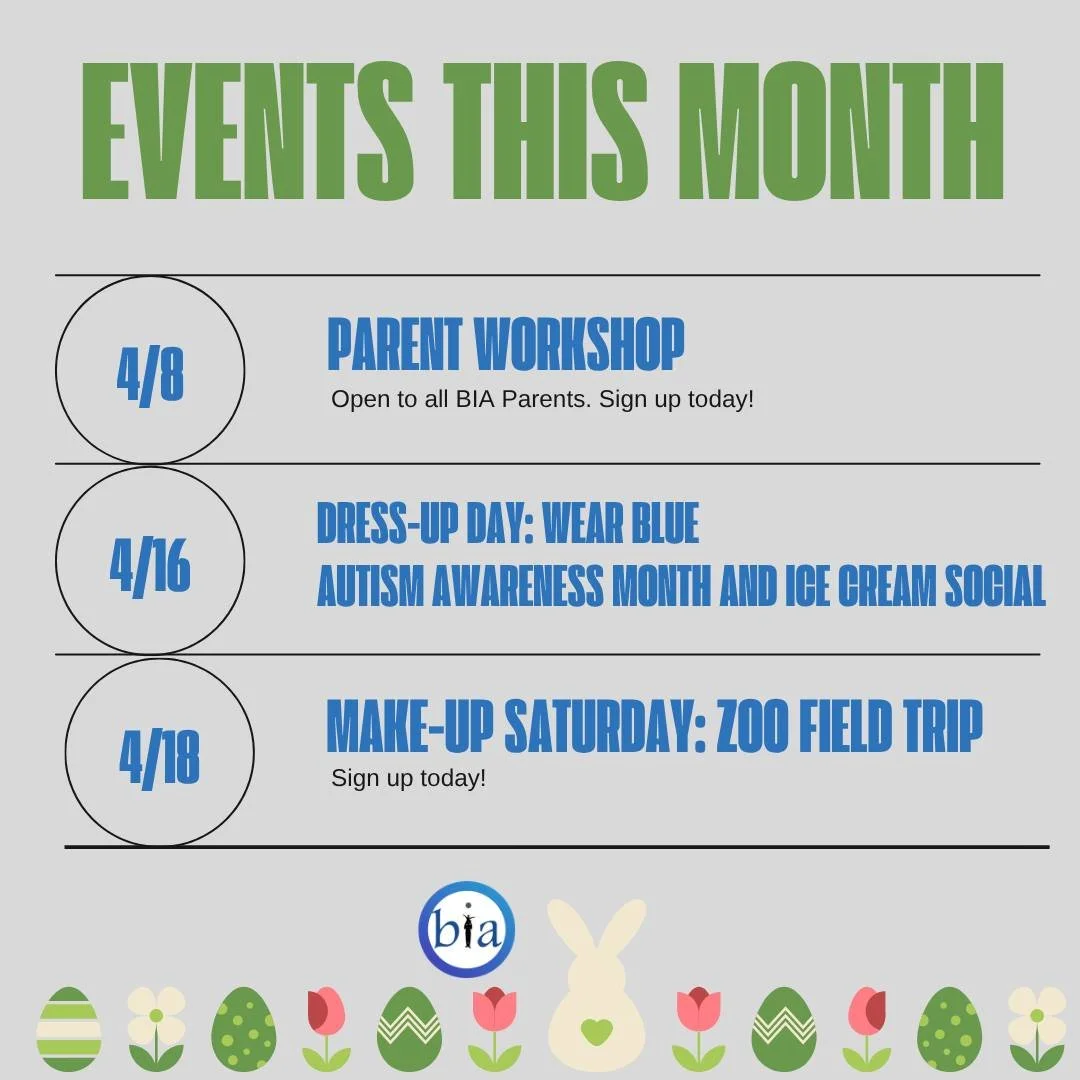 EVENTS THIS MONTH

4/8

PARENT WORKSHOP

Open to all BIA Parents. Sign up today!

4/16

DRESS-UP DAY: WEAR BLUE

AUTISM AWARENESS MONTH AND ICE CREAM SOCIAL

4/18

MAKE-UP SATURDAY: ZOO FIELD TRIP

Sign up today!

bia